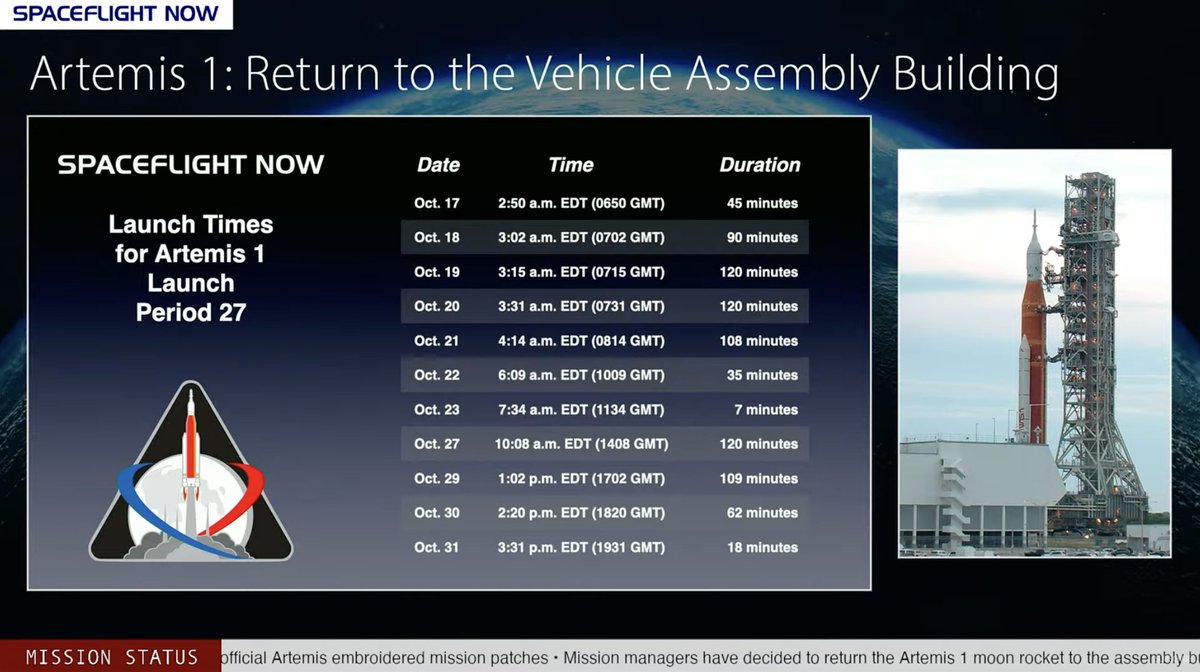 SPACEFLIGHT NOW

Artemis 1: Return to the Vehicle Assembly Building

SPACEFLIGHT NOW

Launch Times for Artemis 1 Launch Period 27

| Date | Time | Duration |
|---|---|---|
| Oct. 17 | 2:50 a.m. EDT (0650 GMT) | 45 minutes |
| Oct. 18 | 3:02 a.m. EDT (0702 GMT) | 90 minutes |
| Oct. 19 | 3:15 a.m. EDT (0715 GMT) | 120 minutes |
| Oct. 20 | 3:31 a.m. EDT (0731 GMT) | 120 minutes |
| Oct. 21 | 4:14 a.m. EDT (0814 GMT) | 108 minutes |
| Oct. 22 | 6:09 a.m. EDT (1009 GMT) | 35 minutes |
| Oct. 23 | 7:34 a.m. EDT (1134 GMT) | 7 minutes |
| Oct. 27 | 10:08 a.m. EDT (1408 GMT) | 120 minutes |
| Oct. 29 | 1:02 p.m. EDT (1702 GMT) | 109 minutes |
| Oct. 30 | 2:20 p.m. EDT (1820 GMT) | 62 minutes |
| Oct. 31 | 3:31 p.m. EDT (1931 GMT) | 18 minutes |

MISSION STATUS official Artemis embroidered mission patches • Mission managers have decided to return the Artemis 1 moon rocket to the assembly b